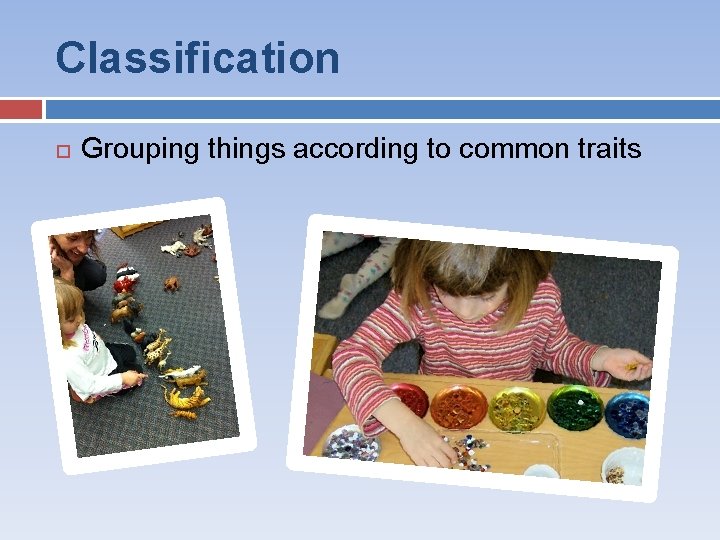 Classification

Grouping things according to common traits